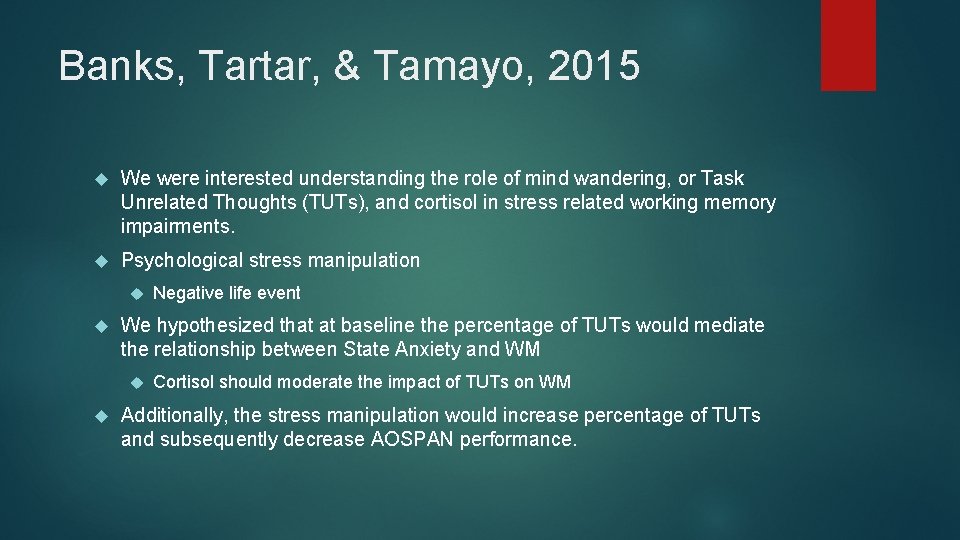 Banks, Tartar, & Tamayo, 2015

We were interested understanding the role of mind wandering, or Task Unrelated Thoughts (TUTs), and cortisol in stress related working memory impairments.

Psychological stress manipulation

Negative life event

We hypothesized that at baseline the percentage of TUTs would mediate the relationship between State Anxiety and WM

Cortisol should moderate the impact of TUTs on WM

Additionally, the stress manipulation would increase percentage of TUTs and subsequently decrease AOSPAN performance.